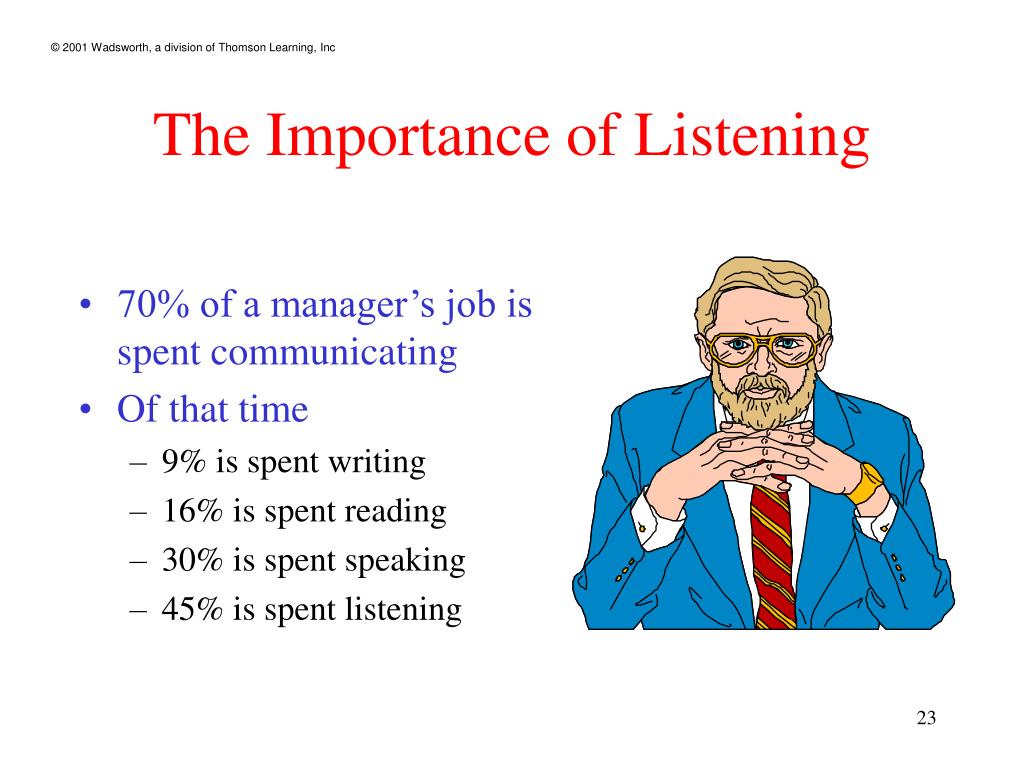 © 2001 Wadsworth, a division of Thomson Learning, Inc

The Importance of Listening

• 70% of a manager’s job is spent communicating
• Of that time
– 9% is spent writing
– 16% is spent reading
– 30% is spent speaking
– 45% is spent listening

23